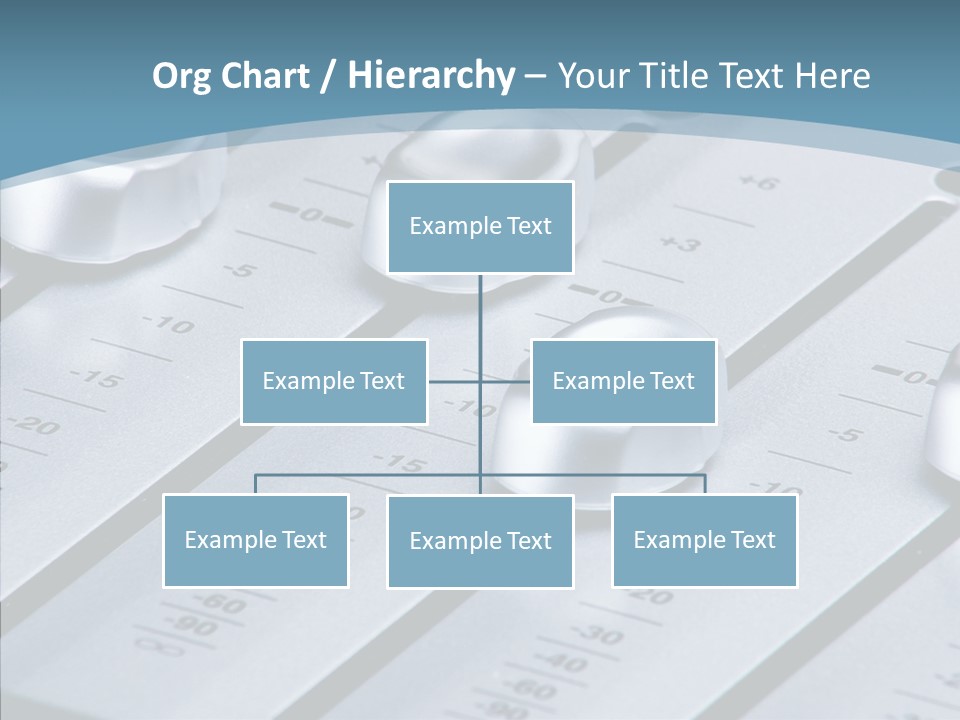 Org Chart / Hierarchy – Your Title Text Here

Example Text

Example Text

Example Text

Example Text

Example Text

Example Text